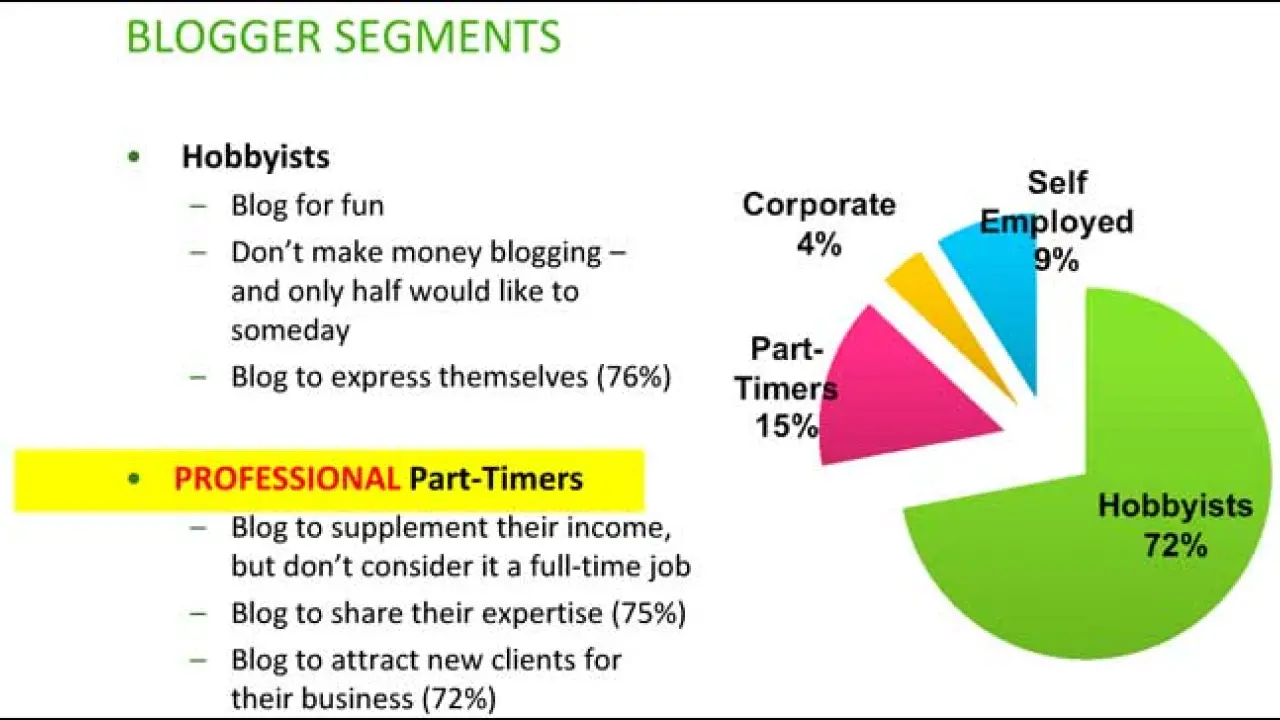 BLOGGER SEGMENTS

• Hobbyists
– Blog for fun
– Don't make money blogging – and only half would like to someday
– Blog to express themselves (76%)

• PROFESSIONAL Part-Timers
– Blog to supplement their income, but don't consider it a full-time job
– Blog to share their expertise (75%)
– Blog to attract new clients for their business (72%)

Corporate 4%
Self Employed 9%
Part-Timers 15%
Hobbyists 72%